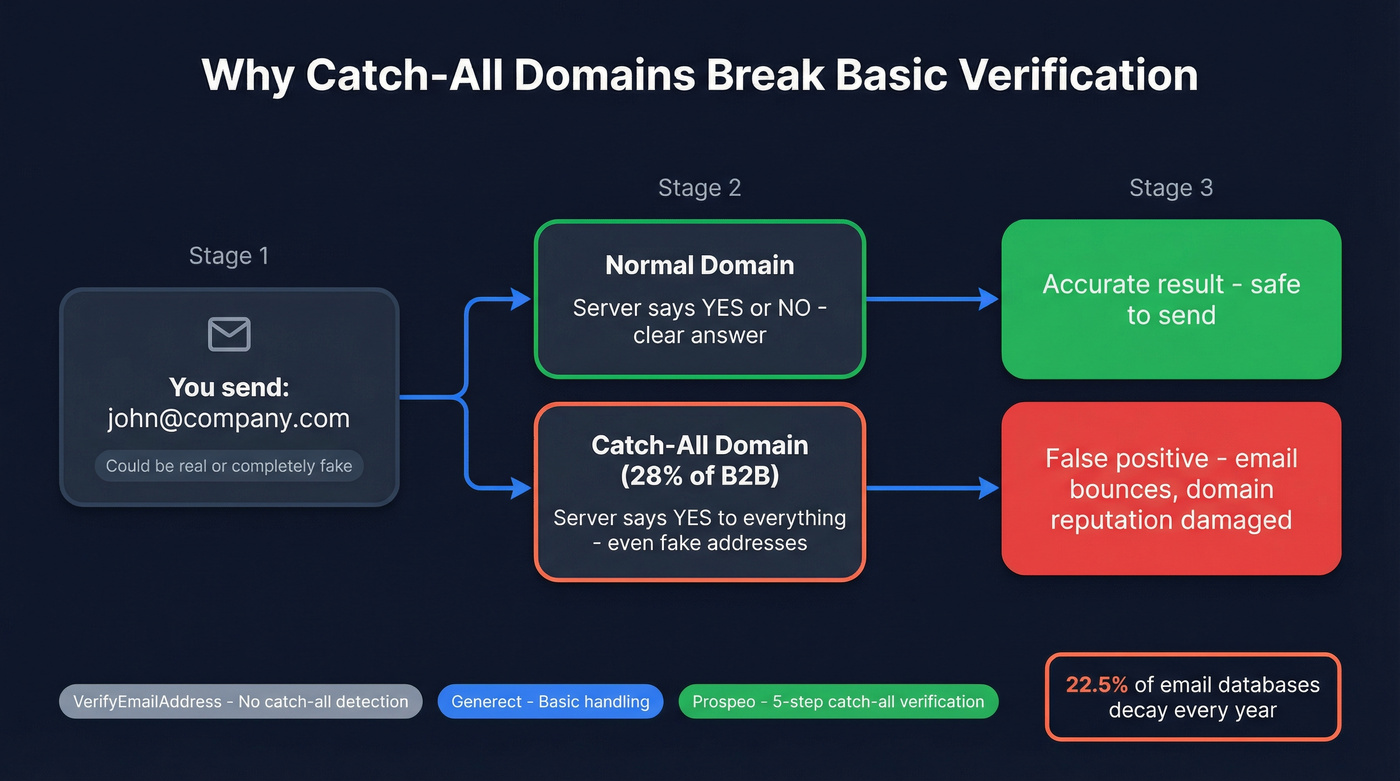 Why Catch-All Domains Break Basic Verification

Stage 1

You send:
john@company.com

Could be real or completely fake

Stage 2

Normal Domain

Server says YES or NO - clear answer

Catch-All Domain (28% of B2B)

Server says YES to everything - even fake addresses

Stage 3

Accurate result - safe to send

False positive - email bounces, domain reputation damaged

VerifyEmailAddress - No catch-all detection

Generect - Basic handling

Prospeo - 5-step catch-all verification

22.5% of email databases decay every year